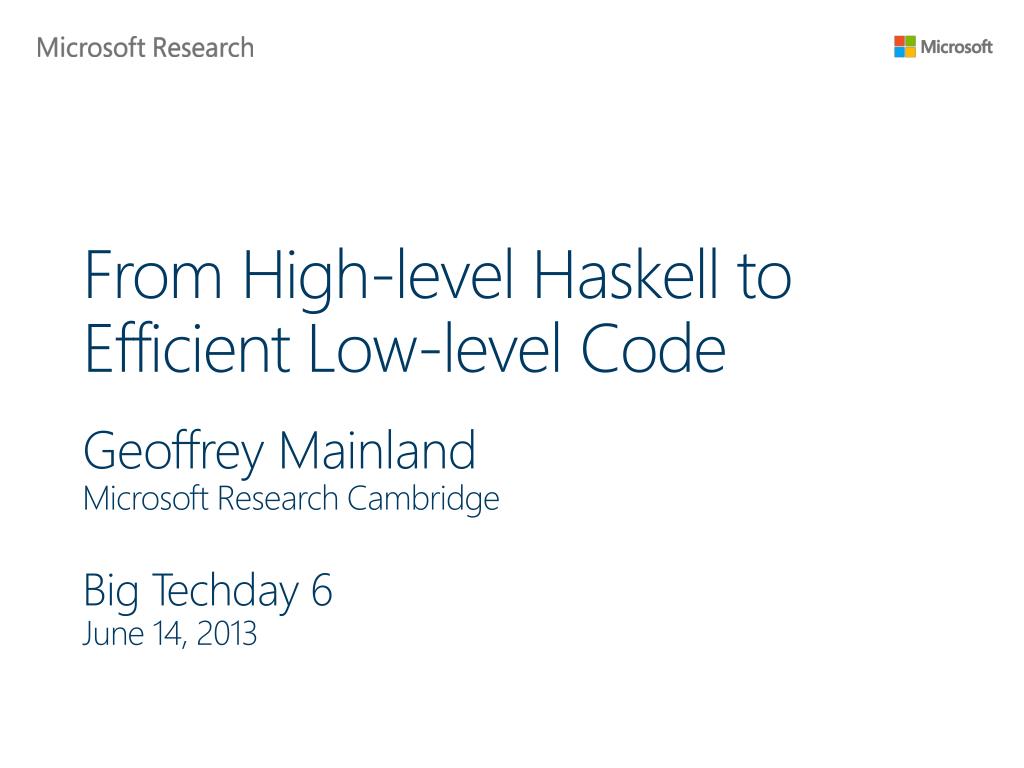 Microsoft Research

Microsoft

From High-level Haskell to Efficient Low-level Code

Geoffrey Mainland
Microsoft Research Cambridge

Big Techday 6
June 14, 2013